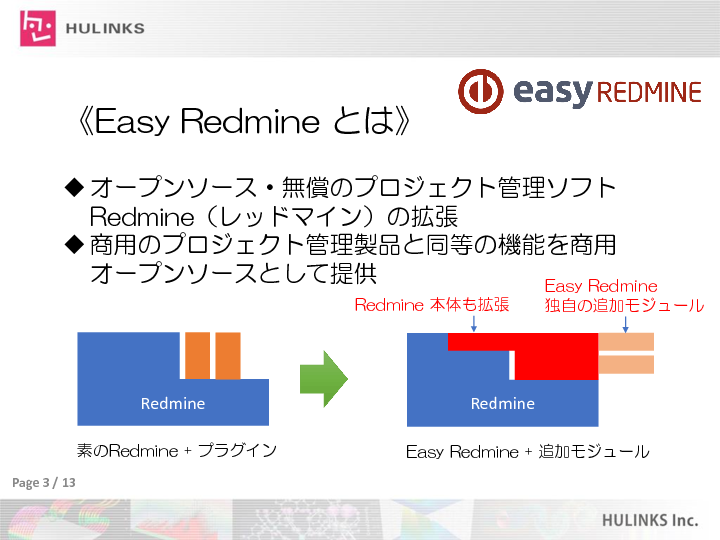 HULINKS

easy REDMINE

《Easy Redmine とは》

◆オープンソース・無償のプロジェクト管理ソフト Redmine（レッドマイン）の拡張
◆商用のプロジェクト管理製品と同等の機能を商用オープンソースとして提供

Redmine 本体も拡張

Easy Redmine 独自の追加モジュール

Redmine

Redmine

素のRedmine + プラグイン

Easy Redmine + 追加モジュール

Page 3 / 13

HULINKS Inc.